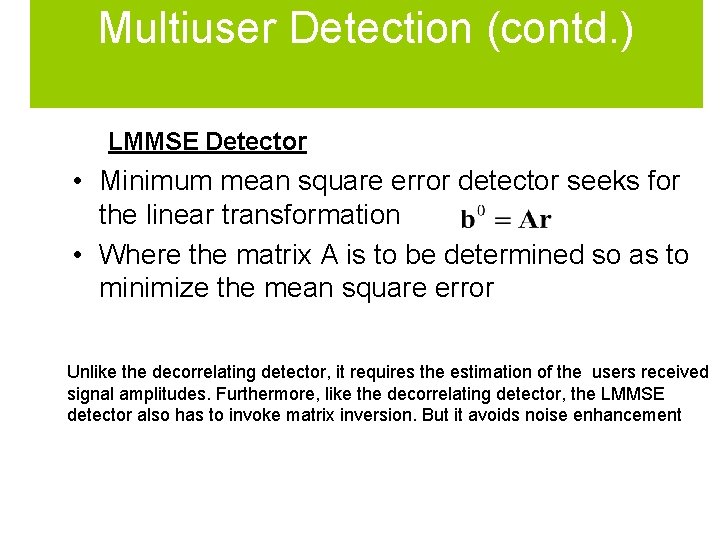 Multiuser Detection (contd.)

LMMSE Detector

• Minimum mean square error detector seeks for the linear transformation $\mathbf{b}^0 = \mathbf{Ar}$
• Where the matrix A is to be determined so as to minimize the mean square error

Unlike the decorrelating detector, it requires the estimation of the users received signal amplitudes. Furthermore, like the decorrelating detector, the LMMSE detector also has to invoke matrix inversion. But it avoids noise enhancement